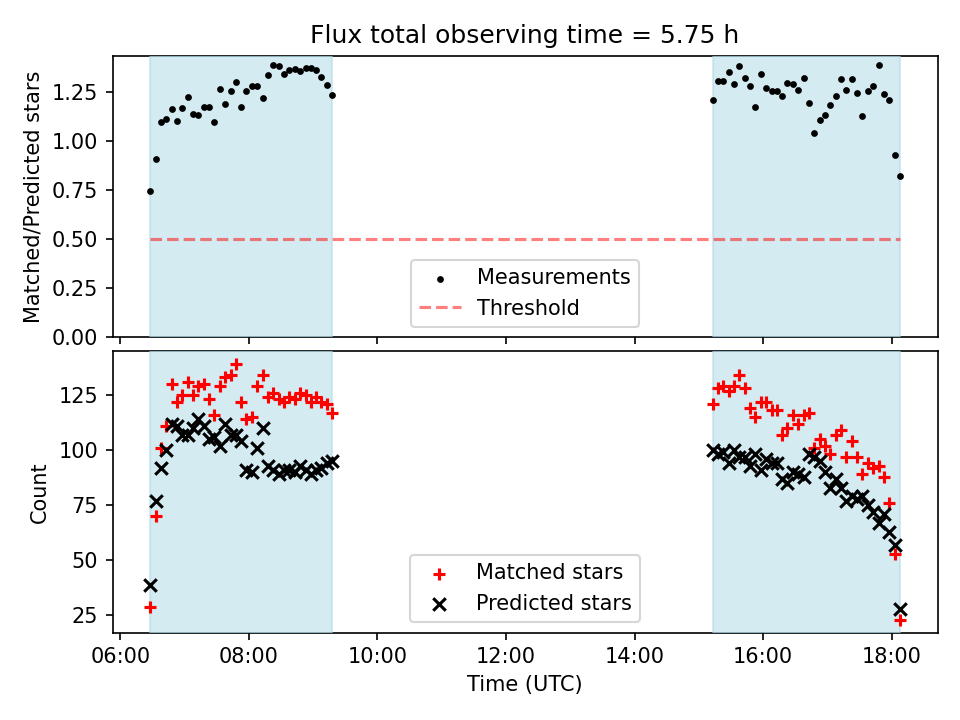 Flux total observing time = 5.75 h

Matched/Predicted stars

1.25
1.00
0.75
0.50
0.25
0.00

Measurements
Threshold

Count

125
100
75
50
25

Matched stars
Predicted stars

06:00
08:00
10:00
12:00
14:00
16:00
18:00

Time (UTC)